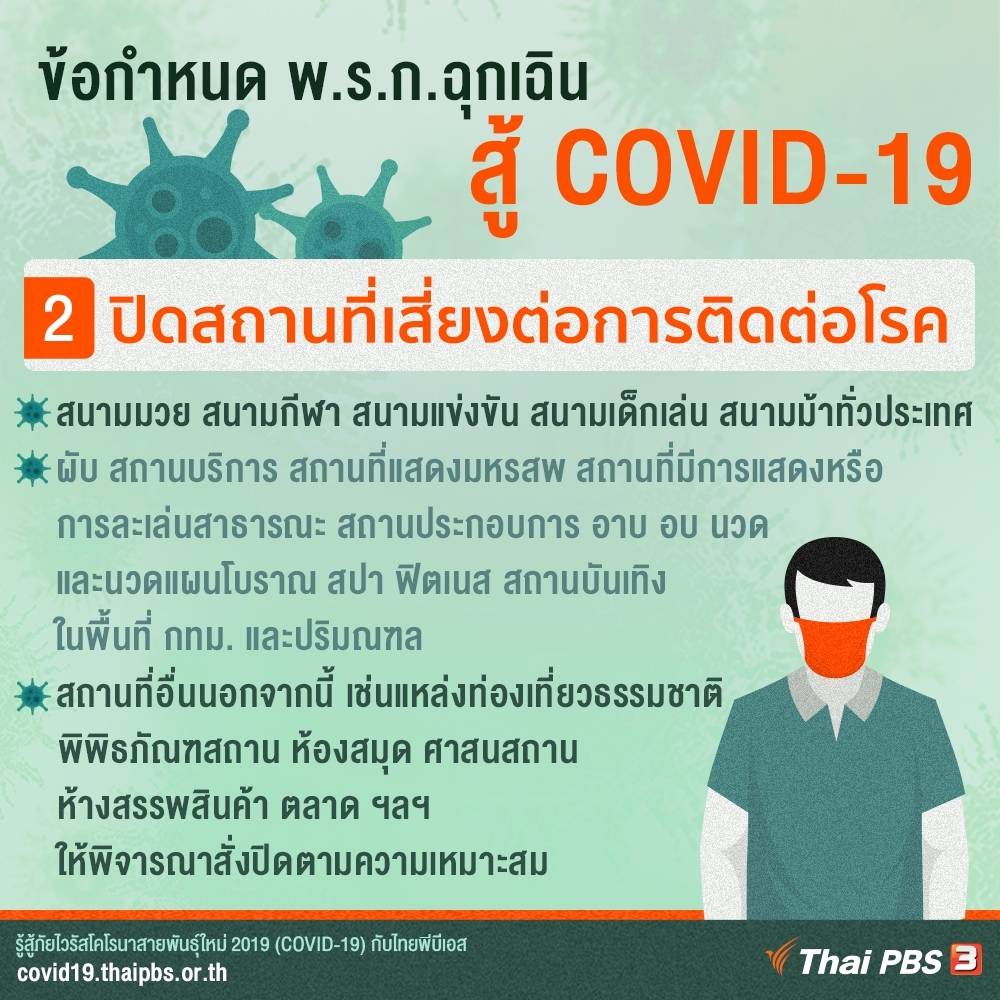 ข้อกำหนด พ.ร.ก.ฉุกเฉิน

สู้ COVID-19

2 ปิดสถานที่เสี่ยงต่อการติดต่อโรค

สนามมวย สนามกีฬา สนามแข่งขัน สนามเด็กเล่น สนามม้าทั่วประเทศ

ผับ สถานบริการ สถานที่แสดงมหรสพ สถานที่มีการแสดงหรือการละเล่นสาธารณะ สถานประกอบการ อาบ อบ นวด และนวดแผนโบราณ สปา ฟิตเนส สถานบันเทิง ในพื้นที่ กทม. และปริมณฑล

สถานที่อื่นนอกจากนี้ เช่นแหล่งท่องเที่ยวธรรมชาติ พิพิธภัณฑสถาน ห้องสมุด ศาสนสถาน ห้างสรรพสินค้า ตลาด ฯลฯ ให้พิจารณาสั่งปิดตามความเหมาะสม

รู้สู้ภัยไวรัสโคโรนาสายพันธุ์ใหม่ 2019 (COVID-19) กับไทยพีบีเอส
covid19.thaipbs.or.th

Thai PBS 3